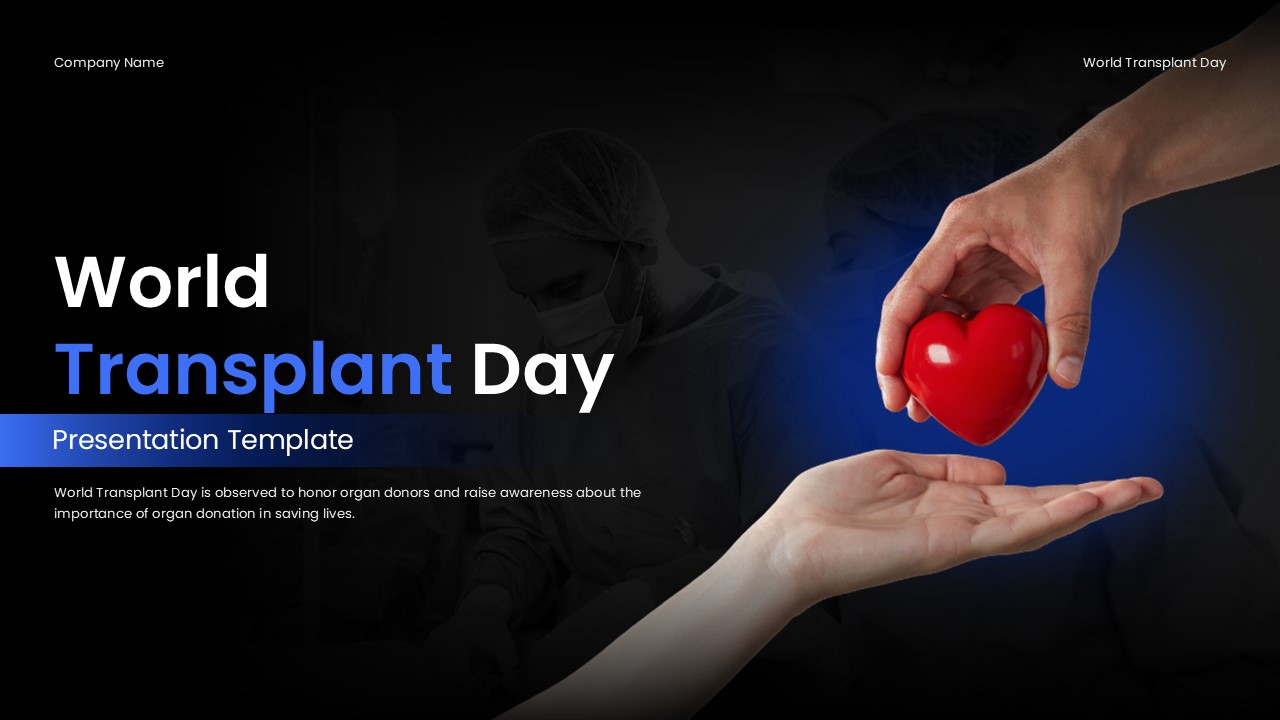 Company Name

World Transplant Day

World
Transplant Day

Presentation Template

World Transplant Day is observed to honor organ donors and raise awareness about the importance of organ donation in saving lives.